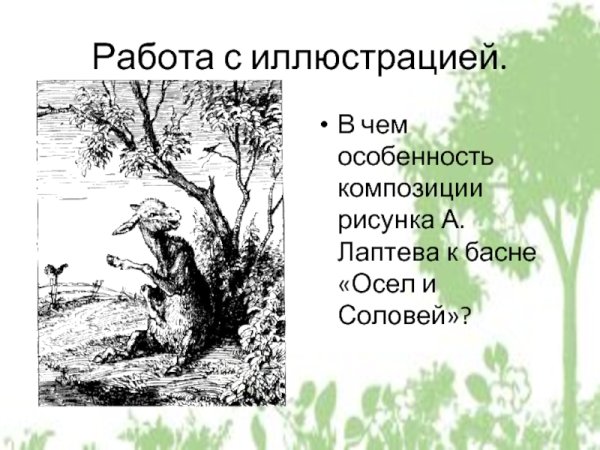 Работа с иллюстрацией.

• В чем особенность композиции рисунка А. Лаптева к басне «Осел и Соловей»?